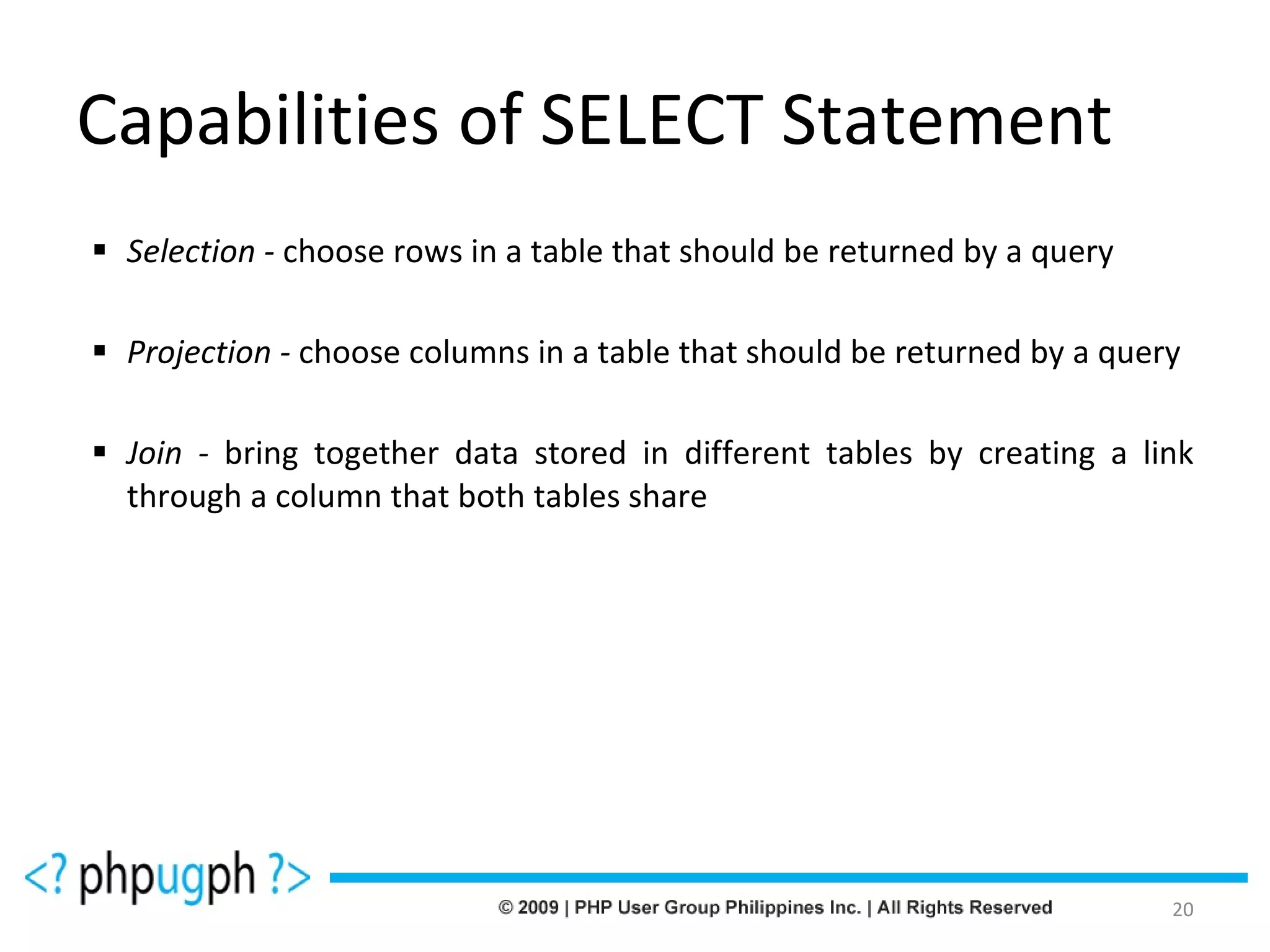 Capabilities of SELECT Statement

▪ Selection - choose rows in a table that should be returned by a query

▪ Projection - choose columns in a table that should be returned by a query

▪ Join - bring together data stored in different tables by creating a link through a column that both tables share

<? phpugph ?>

© 2009 | PHP User Group Philippines Inc. | All Rights Reserved

20